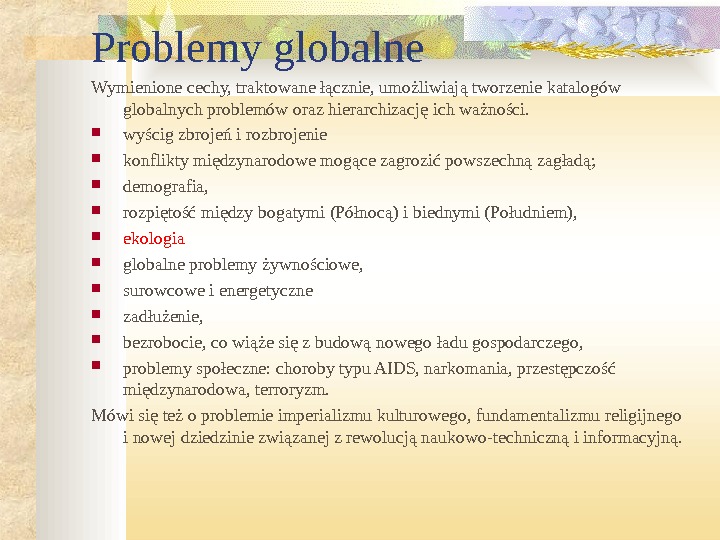 Problemy globalne

Wymienione cechy, traktowane łącznie, umożliwiają tworzenie katalogów globalnych problemów oraz hierarchizację ich ważności.

- wyścig zbrojeń i rozbrojenie
- konflikty międzynarodowe mogące zagrozić powszechną zagładą;
- demografia,
- rozpiętość między bogatymi (Północą) i biednymi (Południem),
- ekologia
- globalne problemy żywnościowe,
- surowcowe i energetyczne
- zadłużenie,
- bezrobocie, co wiąże się z budową nowego ładu gospodarczego,
- problemy społeczne: choroby typu AIDS, narkomania, przestępczość międzynarodowa, terroryzm.

Mówi się też o problemie imperializmu kulturowego, fundamentalizmu religijnego i nowej dziedzinie związanej z rewolucją naukowo-techniczną i informacyjną.